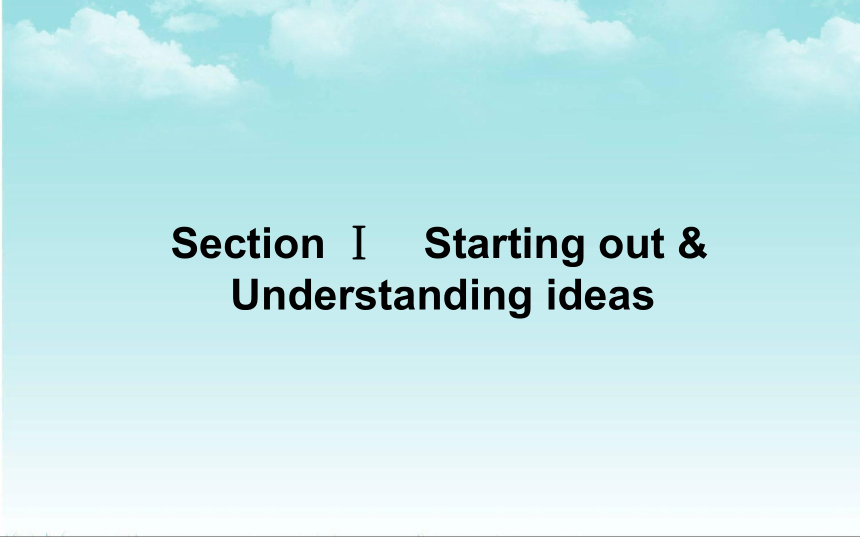 Section Ⅰ Starting out & Understanding ideas